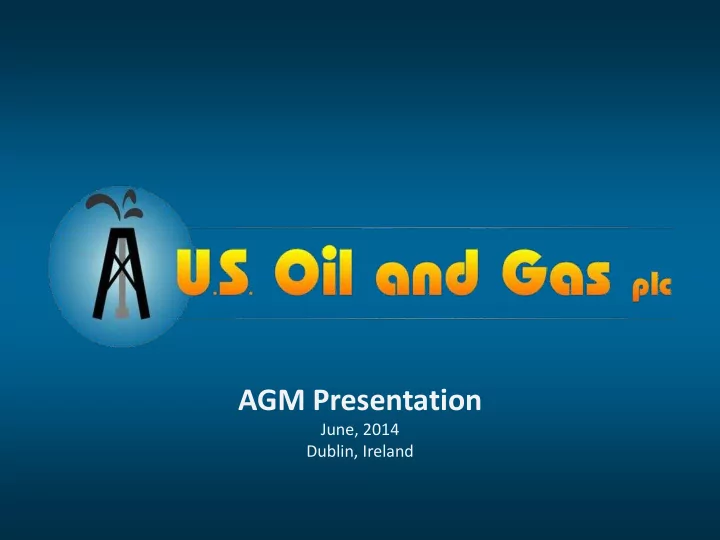 U.S. Oil and Gas plc

AGM Presentation
June, 2014
Dublin, Ireland